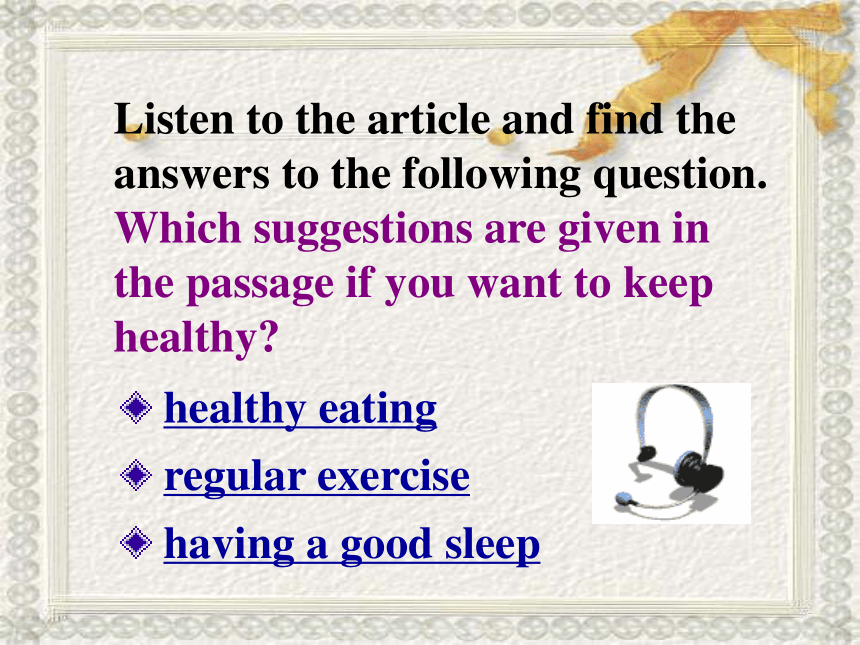 Listen to the article and find the answers to the following question.
Which suggestions are given in the passage if you want to keep healthy?

healthy eating

regular exercise

having a good sleep